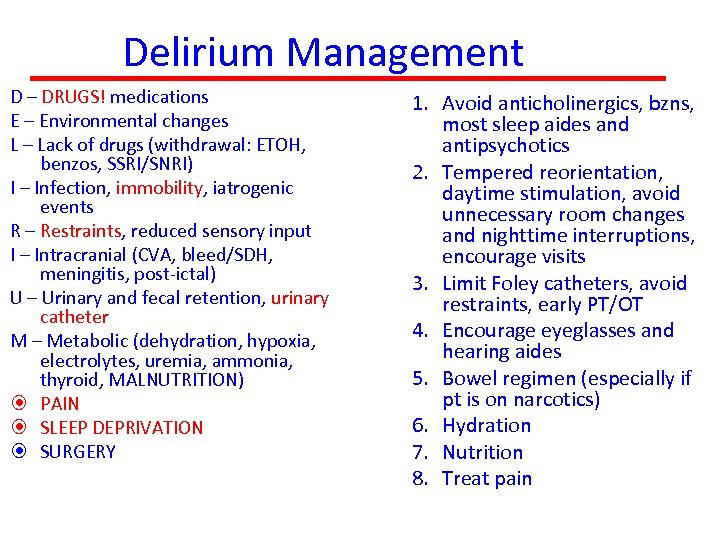 Delirium Management

D – DRUGS! medications
E – Environmental changes
L – Lack of drugs (withdrawal: ETOH, benzos, SSRI/SNRI)
I – Infection, immobility, iatrogenic events
R – Restraints, reduced sensory input
I – Intracranial (CVA, bleed/SDH, meningitis, post-ictal)
U – Urinary and fecal retention, urinary catheter
M – Metabolic (dehydration, hypoxia, electrolytes, uremia, ammonia, thyroid, MALNUTRITION)
⦿ PAIN
⦿ SLEEP DEPRIVATION
⦿ SURGERY

1. Avoid anticholinergics, bzns, most sleep aides and antipsychotics
2. Tempered reorientation, daytime stimulation, avoid unnecessary room changes and nighttime interruptions, encourage visits
3. Limit Foley catheters, avoid restraints, early PT/OT
4. Encourage eyeglasses and hearing aides
5. Bowel regimen (especially if pt is on narcotics)
6. Hydration
7. Nutrition
8. Treat pain